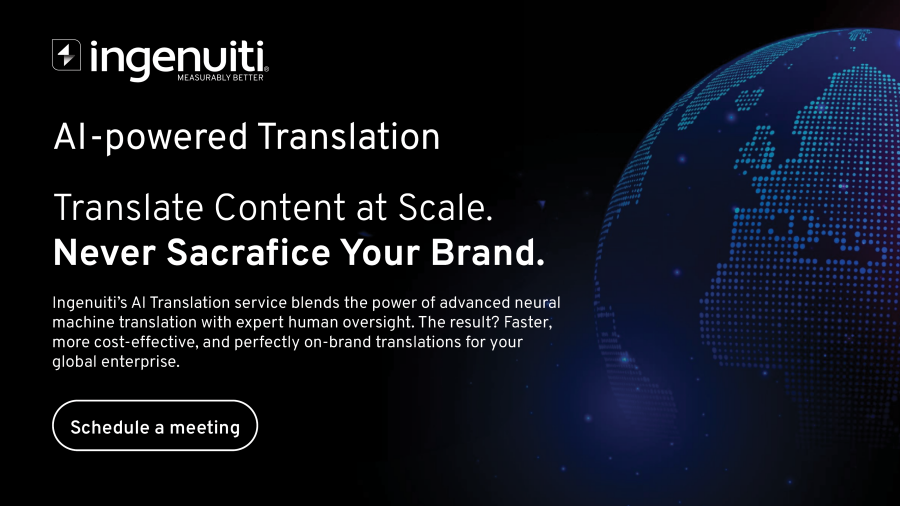 ingenuiti®
MEASURABLY BETTER

AI-powered Translation

Translate Content at Scale.
Never Sacrafice Your Brand.

Ingenuiti's AI Translation service blends the power of advanced neural machine translation with expert human oversight. The result? Faster, more cost-effective, and perfectly on-brand translations for your global enterprise.

Schedule a meeting